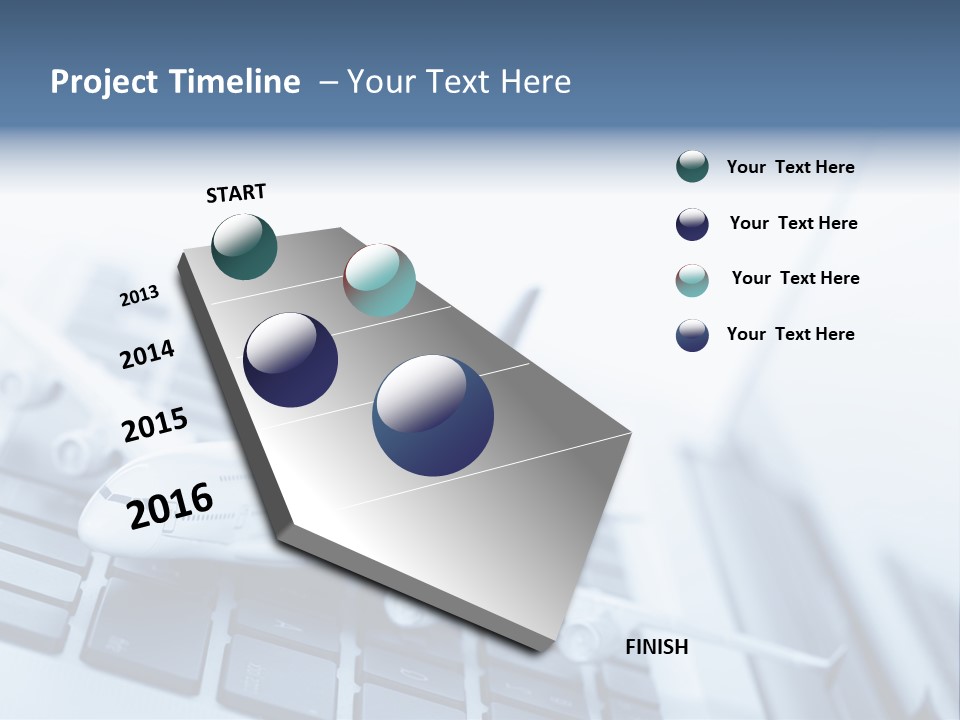 Project Timeline – Your Text Here

START

2013

2014

2015

2016

FINISH

Your Text Here

Your Text Here

Your Text Here

Your Text Here